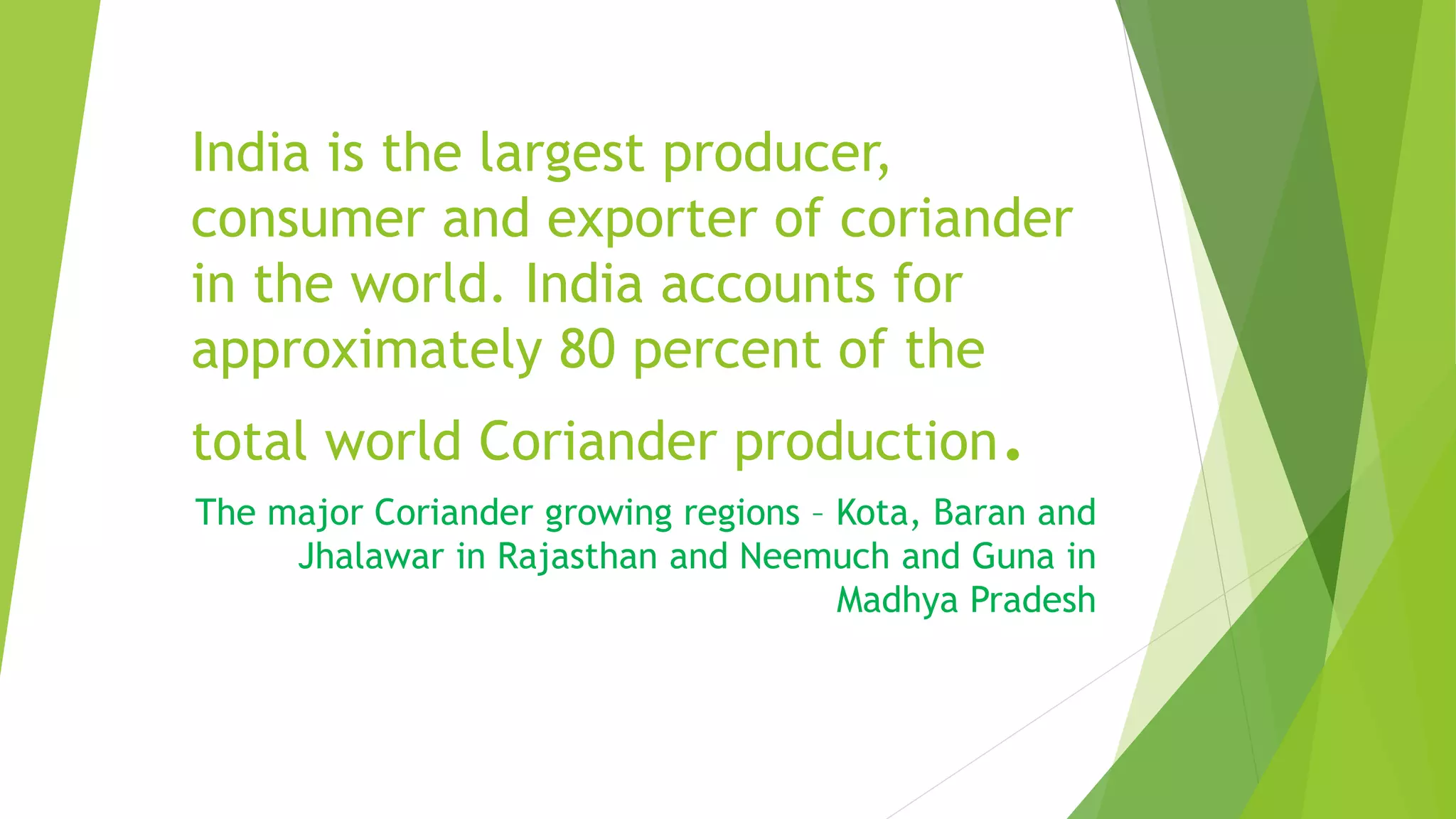 India is the largest producer, consumer and exporter of coriander in the world. India accounts for approximately 80 percent of the total world Coriander production.

The major Coriander growing regions – Kota, Baran and Jhalawar in Rajasthan and Neemuch and Guna in Madhya Pradesh